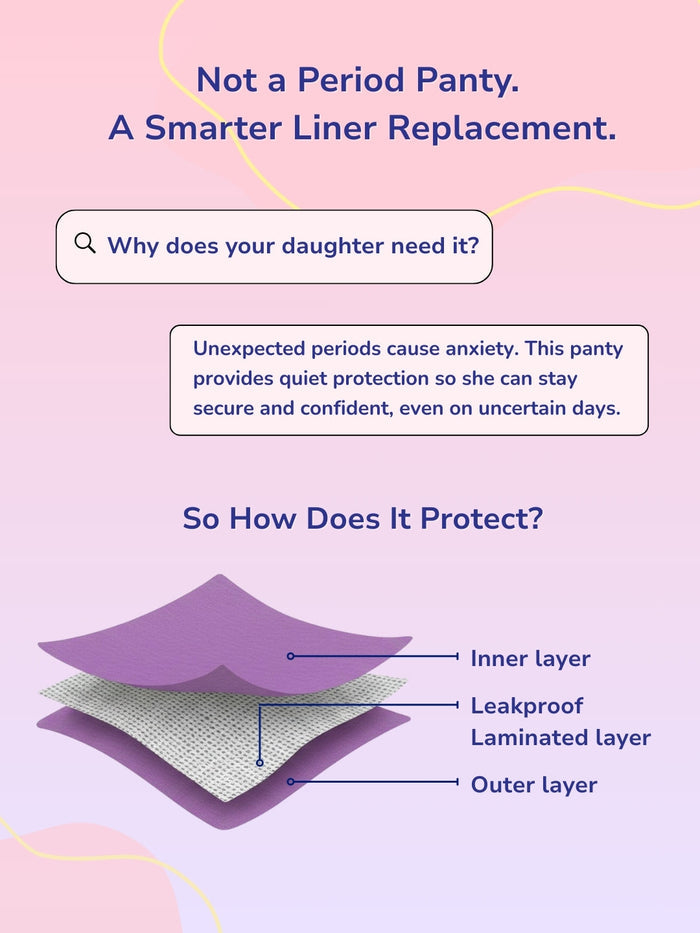 Not a Period Panty.
A Smarter Liner Replacement.

Why does your daughter need it?

Unexpected periods cause anxiety. This panty provides quiet protection so she can stay secure and confident, even on uncertain days.

So How Does It Protect?

Inner layer

Leakproof Laminated layer

Outer layer